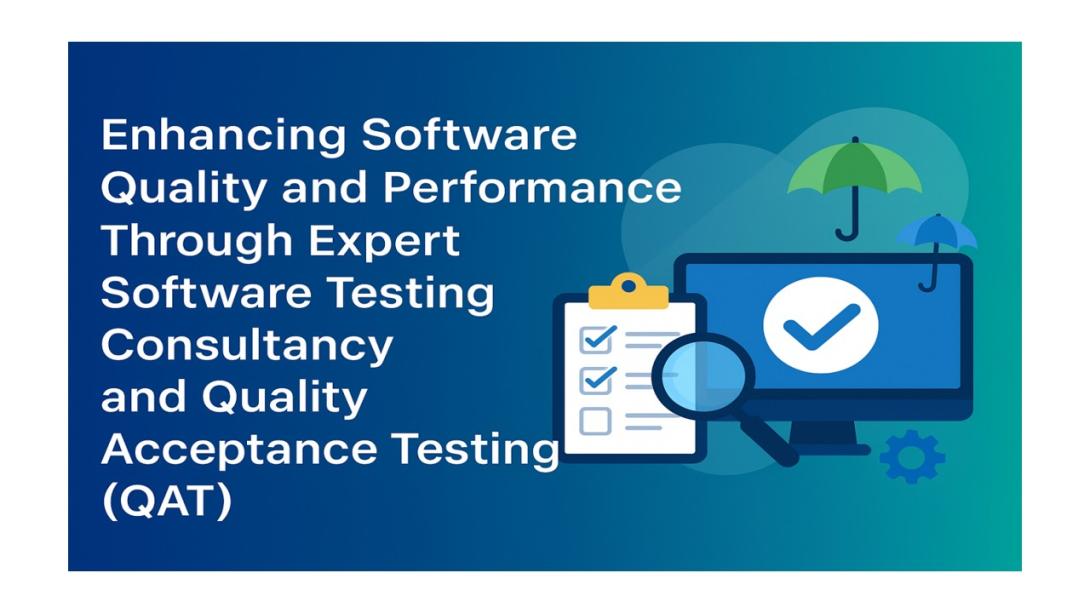 Enhancing Software Quality and Performance Through Expert Software Testing Consultancy and Quality Acceptance Testing (QAT)